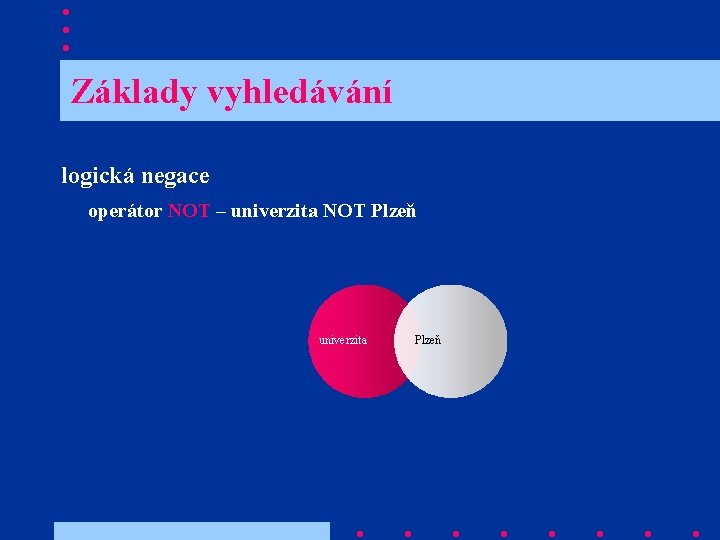 Základy vyhledávání

logická negace

operátor NOT – univerzita NOT Plzeň

univerzita

Plzeň